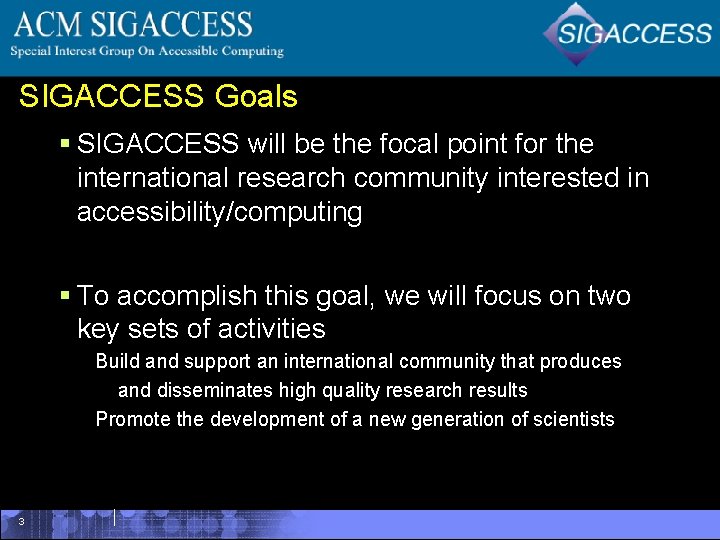 ACM SIGACCESS
Special Interest Group On Accessible Computing

SIGACCESS

SIGACCESS Goals

▪ SIGACCESS will be the focal point for the international research community interested in accessibility/computing

▪ To accomplish this goal, we will focus on two key sets of activities

Build and support an international community that produces and disseminates high quality research results

Promote the development of a new generation of scientists

3